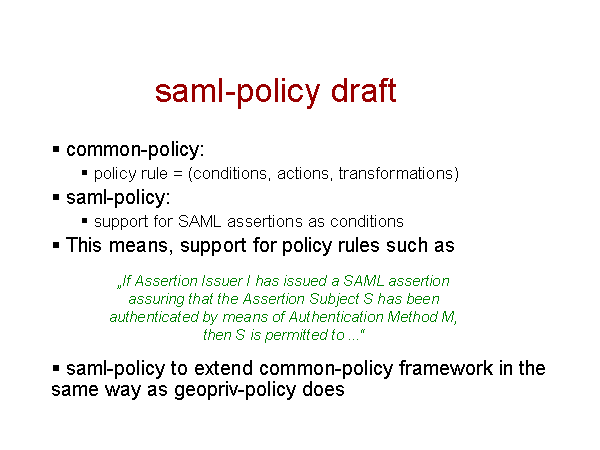 saml-policy draft

▪ common-policy:
▪ policy rule = (conditions, actions, transformations)
▪ saml-policy:
▪ support for SAML assertions as conditions
▪ This means, support for policy rules such as

„If Assertion Issuer I has issued a SAML assertion assuring that the Assertion Subject S has been authenticated by means of Authentication Method M, then S is permitted to ...“

▪ saml-policy to extend common-policy framework in the same way as geopriv-policy does